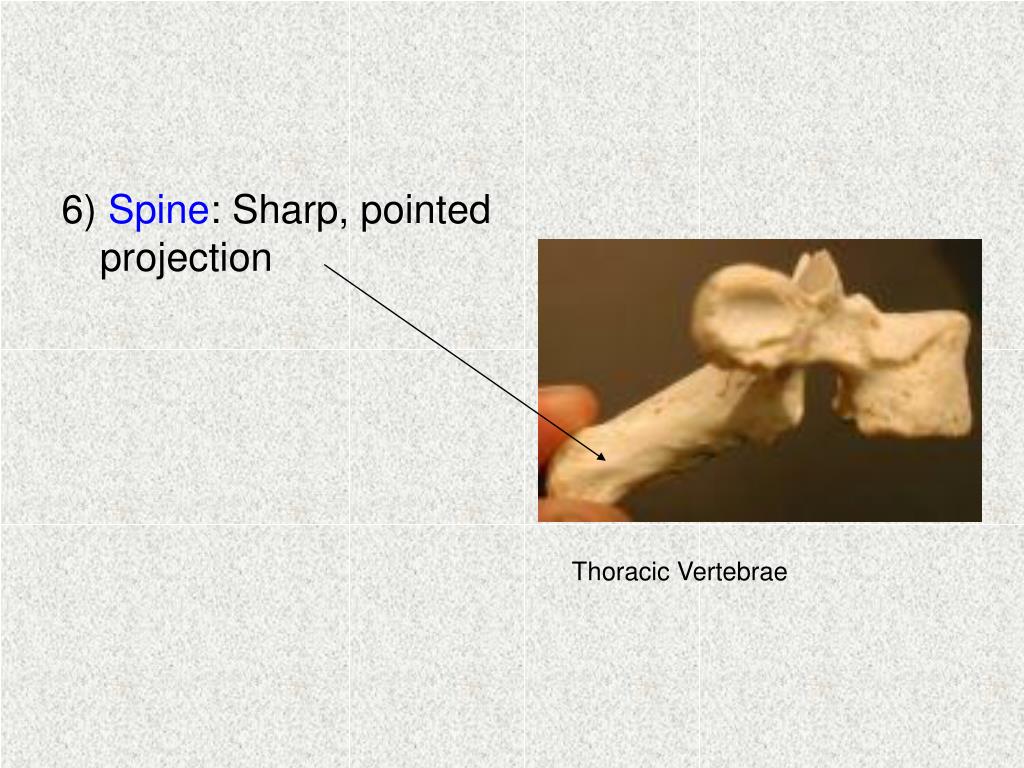 6) Spine: Sharp, pointed projection

Thoracic Vertebrae